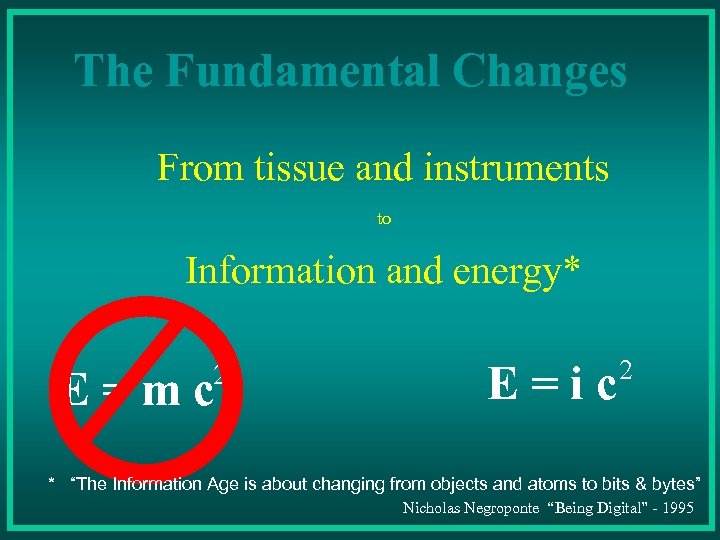 The Fundamental Changes

From tissue and instruments

to

Information and energy*

$E = m c^2$

$E = i c^2$

* "The Information Age is about changing from objects and atoms to bits & bytes"

Nicholas Negroponte "Being Digital" - 1995